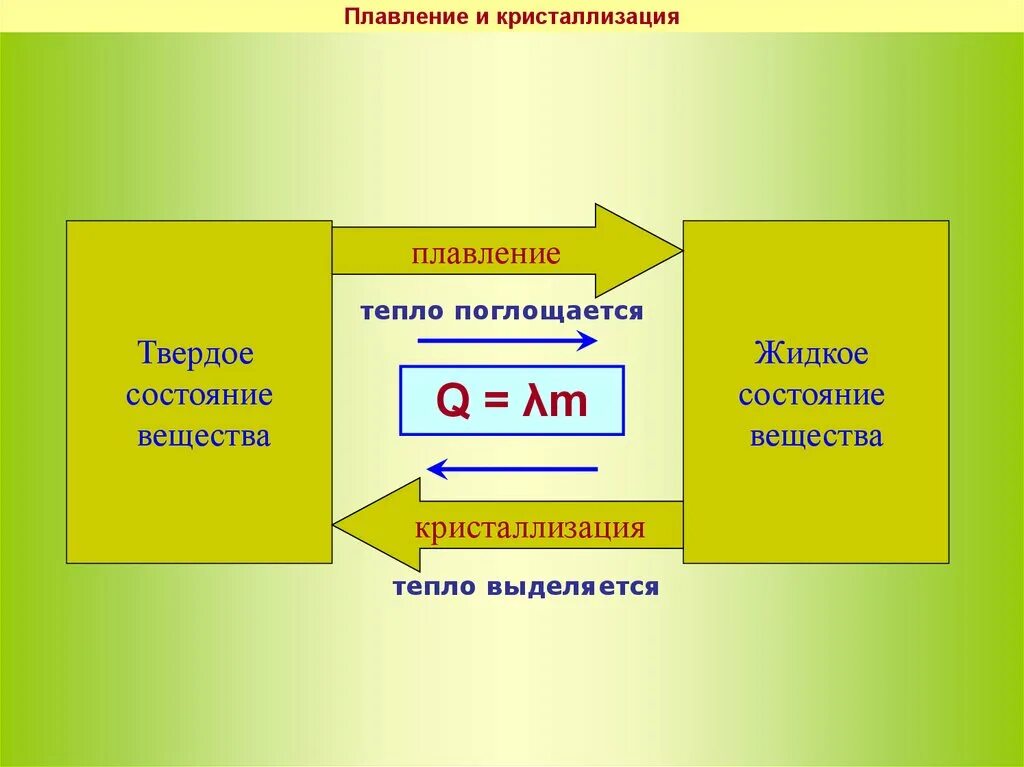 Плавление и кристаллизация

Твердое состояние вещества

плавление

тепло поглощается

$Q = \lambda m$

кристаллизация

тепло выделяется

Жидкое состояние вещества